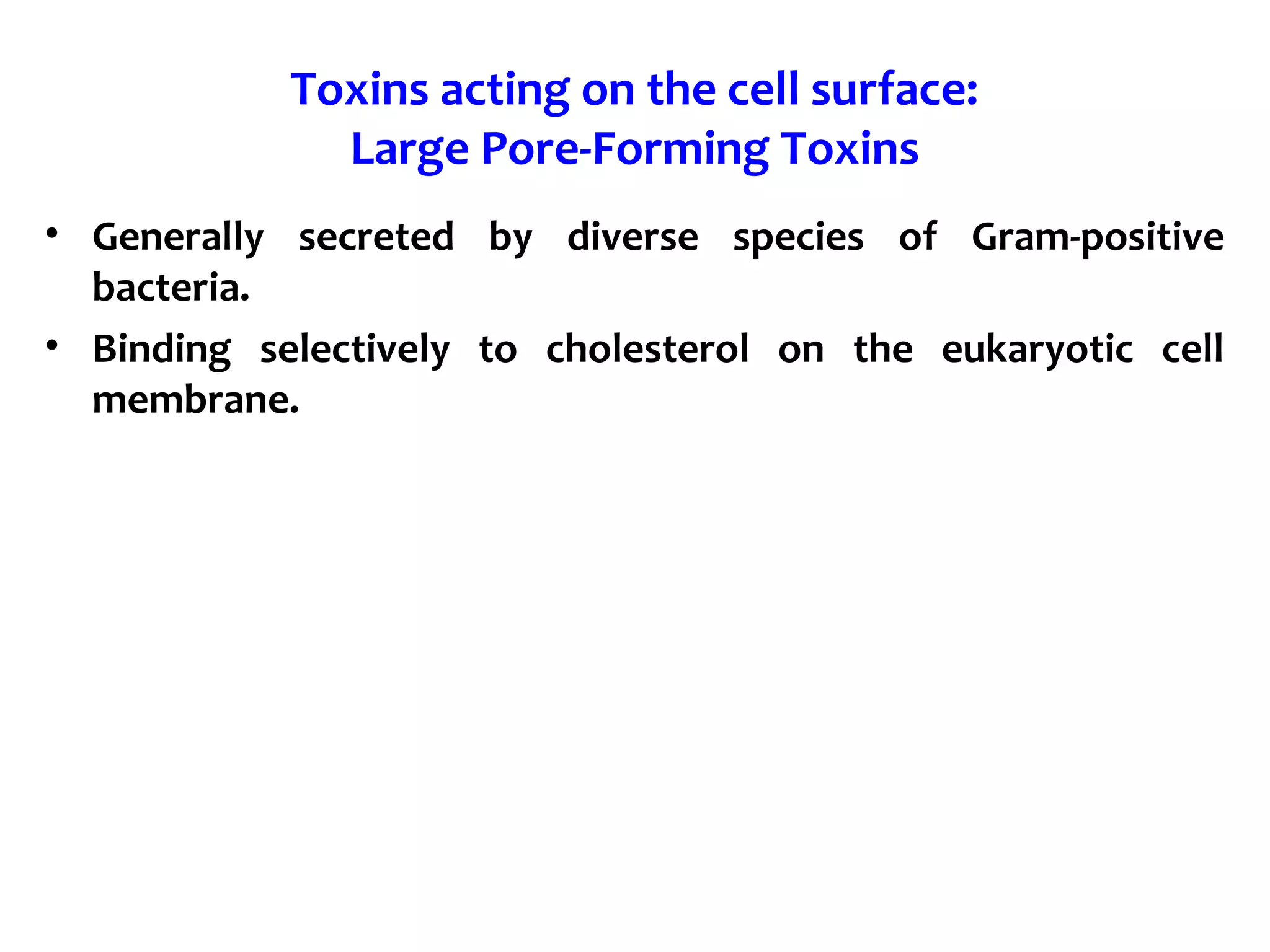 Toxins acting on the cell surface:
Large Pore-Forming Toxins

• Generally secreted by diverse species of Gram-positive bacteria.
• Binding selectively to cholesterol on the eukaryotic cell membrane.